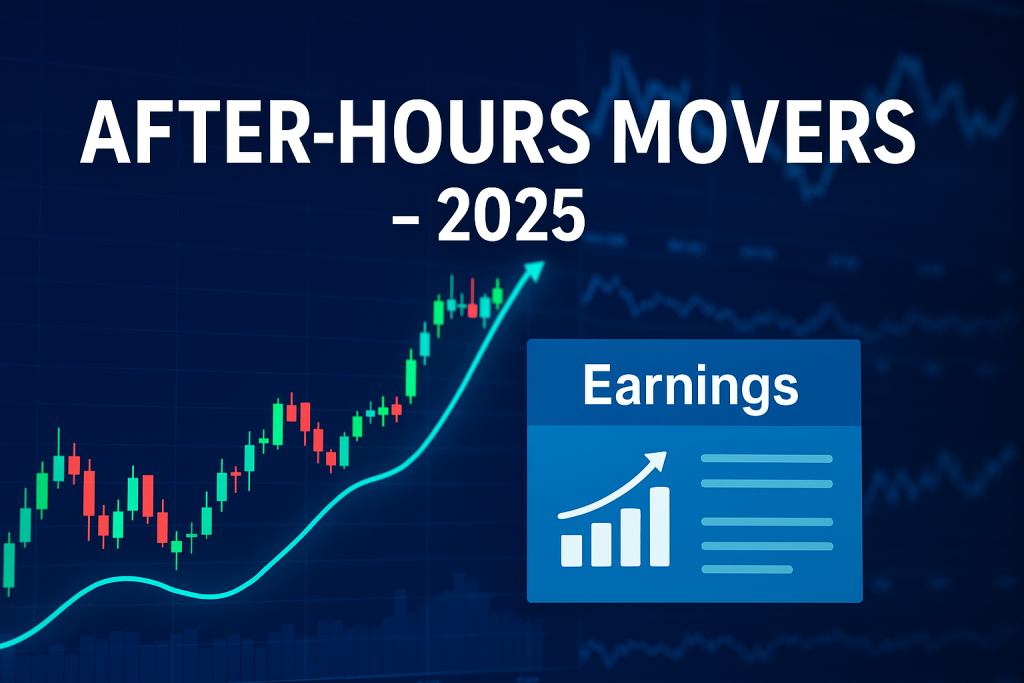 AFTER-HOURS MOVERS – 2025

Earnings